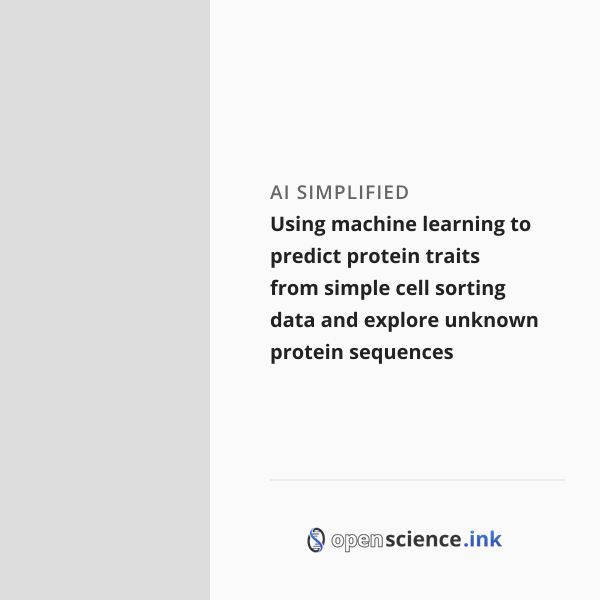 AI SIMPLIFIED

Using machine learning to predict protein traits from simple cell sorting data and explore unknown protein sequences

openscience.ink